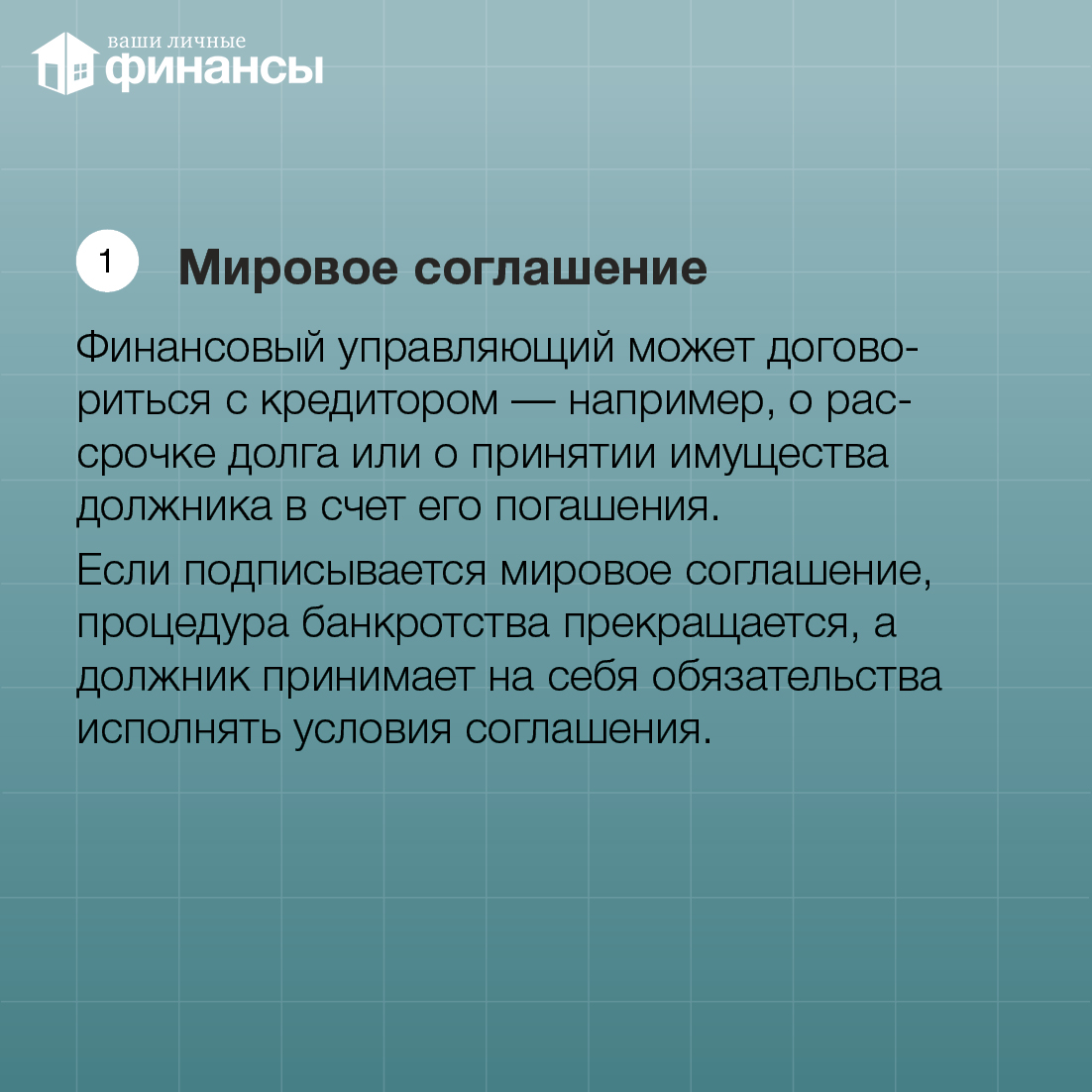 ваши личные
финансы

1 Мировое соглашение

Финансовый управляющий может договориться с кредитором — например, о рассрочке долга или о принятии имущества должника в счет его погашения.

Если подписывается мировое соглашение, процедура банкротства прекращается, а должник принимает на себя обязательства исполнять условия соглашения.